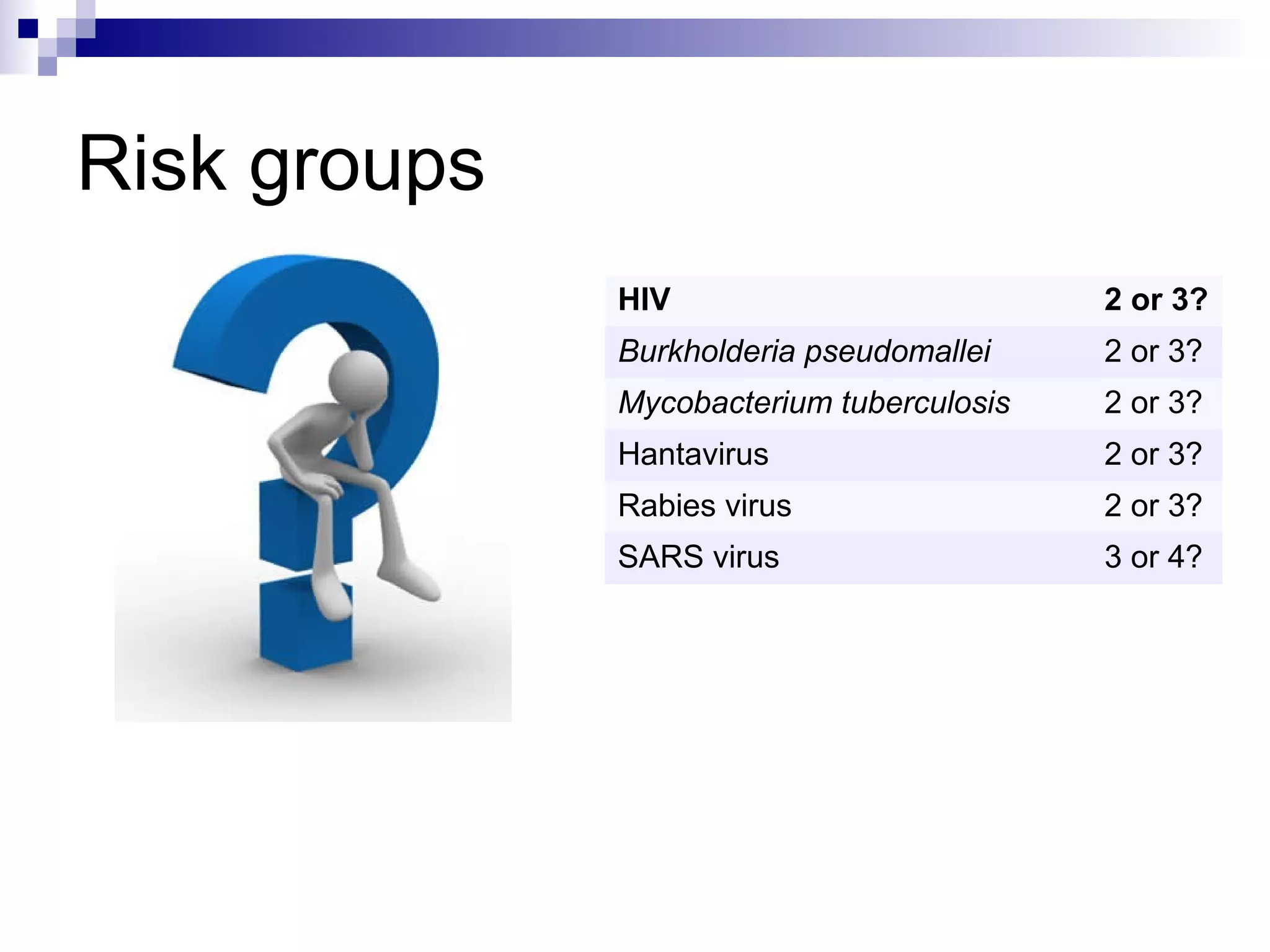 Risk groups

| HIV | 2 or 3? |
|---|---|
| Burkholderia pseudomallei | 2 or 3? |
| Mycobacterium tuberculosis | 2 or 3? |
| Hantavirus | 2 or 3? |
| Rabies virus | 2 or 3? |
| SARS virus | 3 or 4? |